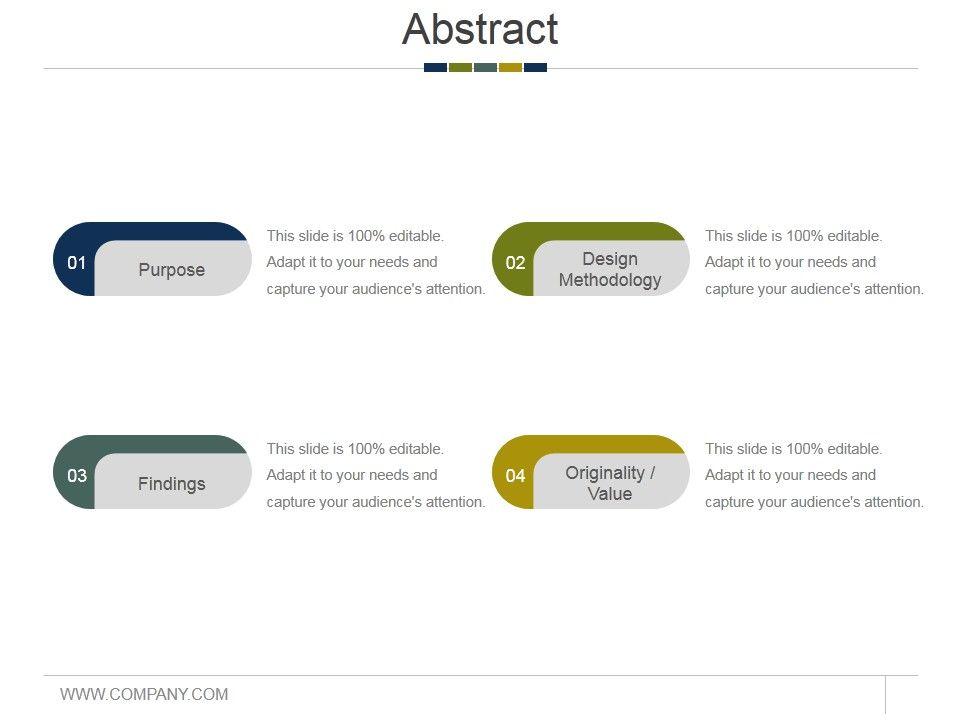 Abstract

01 Purpose

This slide is 100% editable. Adapt it to your needs and capture your audience's attention.

02 Design Methodology

This slide is 100% editable. Adapt it to your needs and capture your audience's attention.

03 Findings

This slide is 100% editable. Adapt it to your needs and capture your audience's attention.

04 Originality / Value

This slide is 100% editable. Adapt it to your needs and capture your audience's attention.

WWW.COMPANY.COM